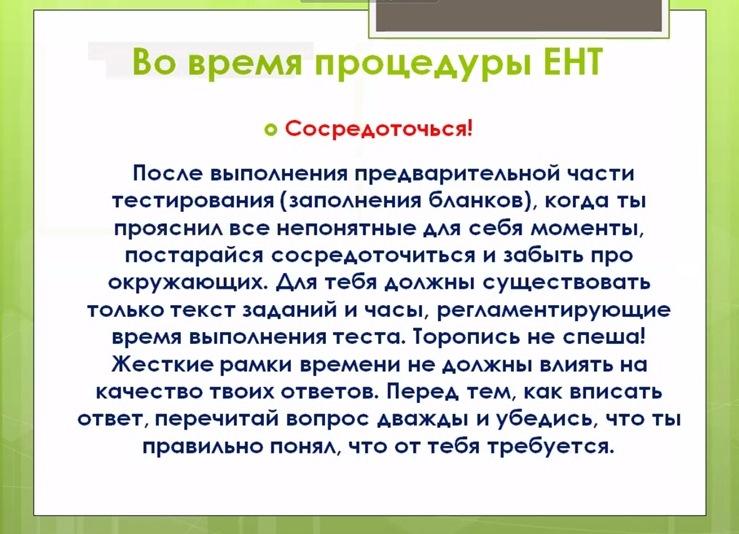 Во время процедуры ЕНТ

Сосредоточься!

После выполнения предварительной части тестирования (заполнения бланков), когда ты прояснил все непонятные для себя моменты, постарайся сосредоточиться и забыть про окружающих. Для тебя должны существовать только текст заданий и часы, регламентирующие время выполнения теста. Торопись не спеша! Жесткие рамки времени не должны влиять на качество твоих ответов. Перед тем, как вписать ответ, перечитай вопрос дважды и убедись, что ты правильно понял, что от тебя требуется.